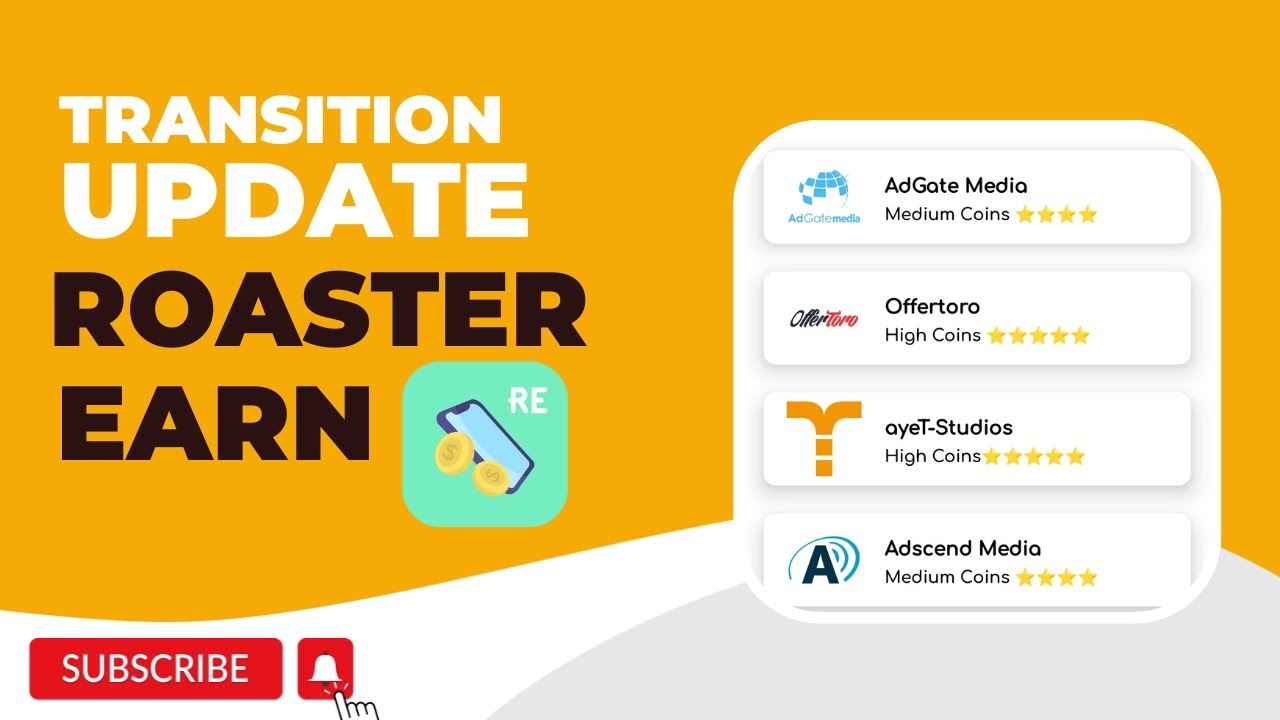 TRANSITION
UPDATE
ROASTER
EARN

RE

AdGatemedia
AdGate Media
Medium Coins ⭐⭐⭐⭐

OfferToro
Offertoro
High Coins ⭐⭐⭐⭐⭐

ayeT-Studios
High Coins⭐⭐⭐⭐⭐

Adscend Media
Medium Coins ⭐⭐⭐⭐

SUBSCRIBE